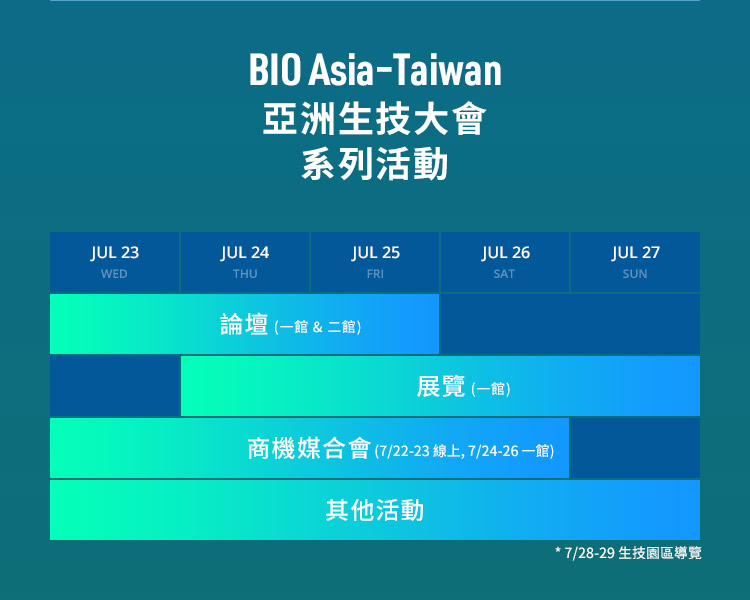 BIO Asia-Taiwan
亞洲生技大會
系列活動

| JUL 23 WED | JUL 24 THU | JUL 25 FRI | JUL 26 SAT | JUL 27 SUN |
|---|---|---|---|---|

論壇 (一館 & 二館)

展覽 (一館)

商機媒合會 (7/22-23 線上, 7/24-26 一館)

其他活動

* 7/28-29 生技園區導覽